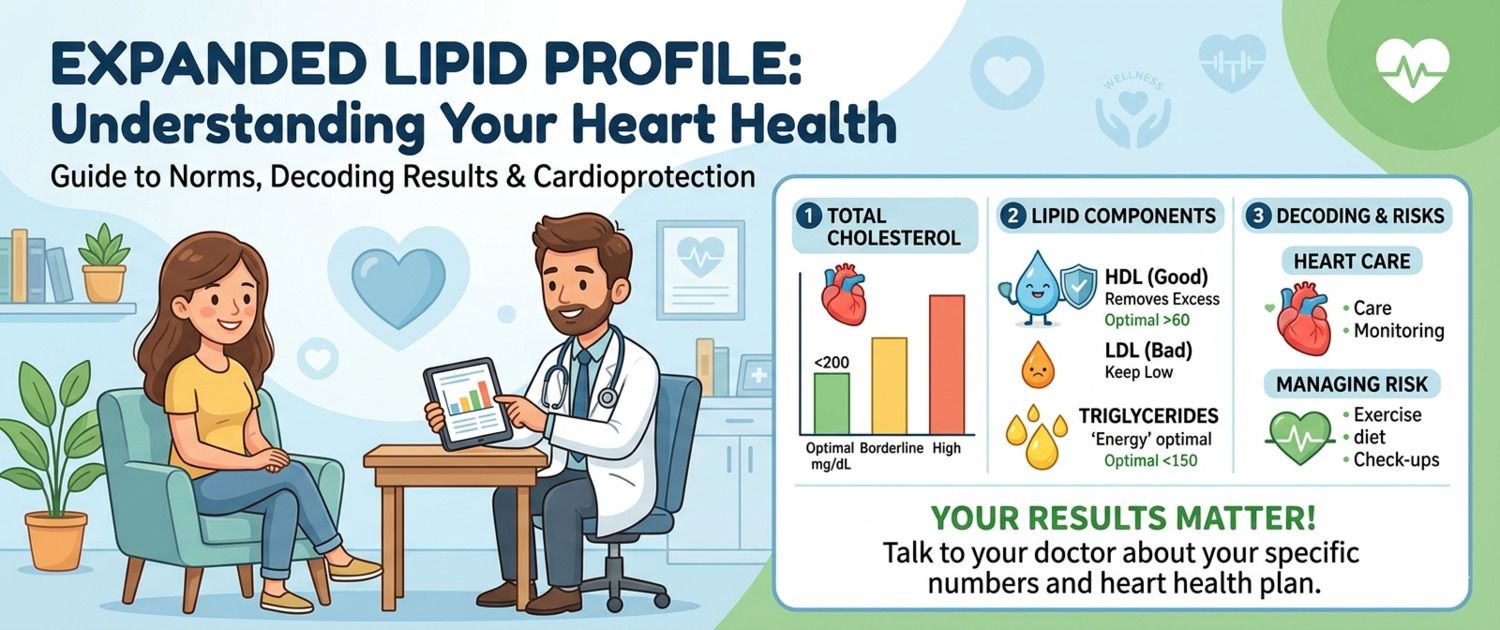 EXPANDED LIPID PROFILE:
Understanding Your Heart Health

Guide to Norms, Decoding Results & Cardioprotection

WELLNESS

1 TOTAL CHOLESTEROL

<200

Optimal mg/dL Borderline High

2 LIPID COMPONENTS

HDL (Good)
Removes Excess
Optimal >60

LDL (Bad)
Keep Low

TRIGLYCERIDES
'Energy' optimal
Optimal <150

3 DECODING & RISKS

HEART CARE
• Care
• Monitoring

MANAGING RISK
• Exercise
• diet
• Check-ups

YOUR RESULTS MATTER!
Talk to your doctor about your specific numbers and heart health plan.